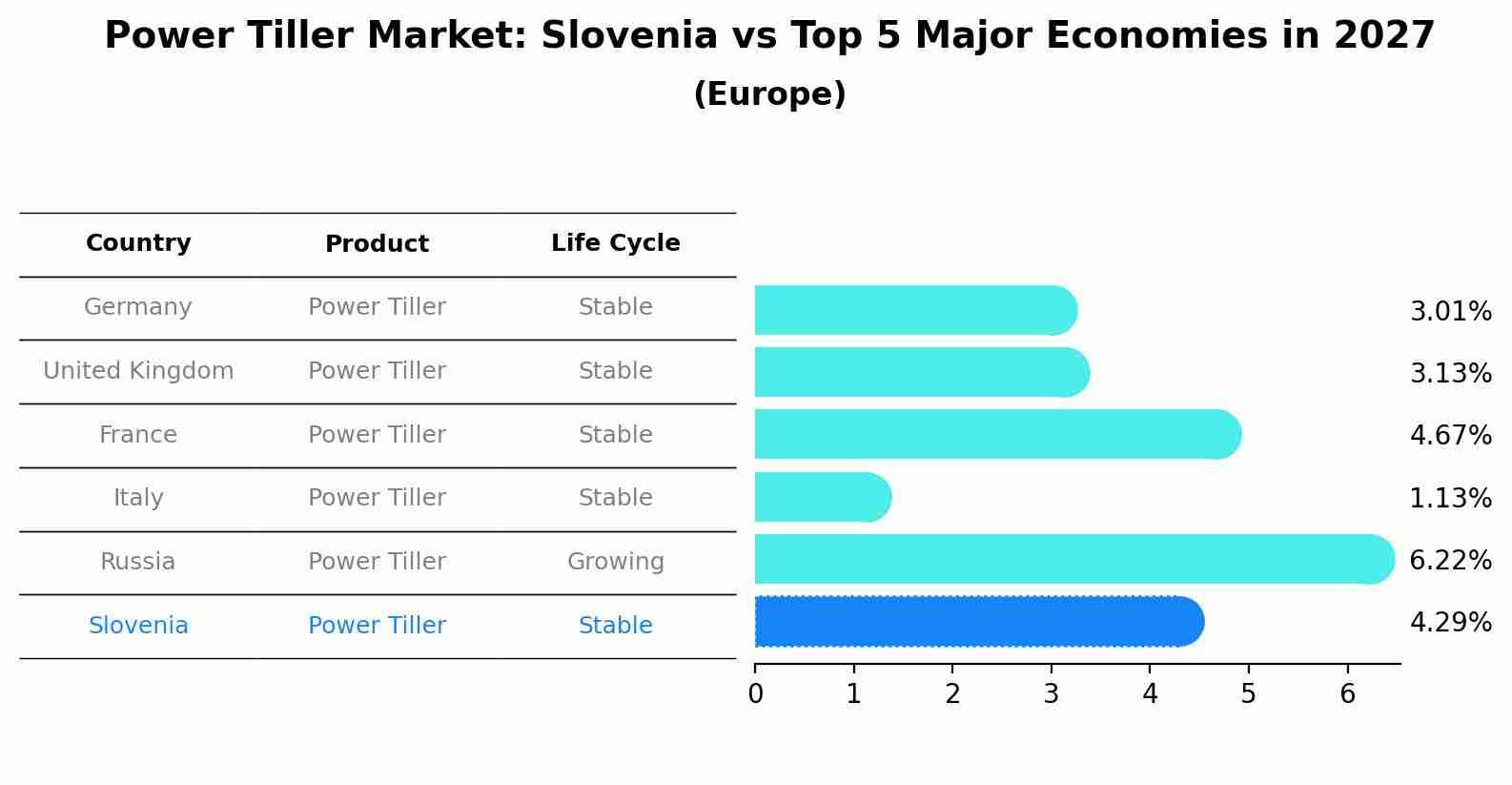 Power Tiller Market: Slovenia vs Top 5 Major Economies in 2027
(Europe)

| Country | Product | Life Cycle |
|---|---|---|
| Germany | Power Tiller | Stable |
| United Kingdom | Power Tiller | Stable |
| France | Power Tiller | Stable |
| Italy | Power Tiller | Stable |
| Russia | Power Tiller | Growing |
| Slovenia | Power Tiller | Stable |

3.01%
3.13%
4.67%
1.13%
6.22%
4.29%

0 1 2 3 4 5 6